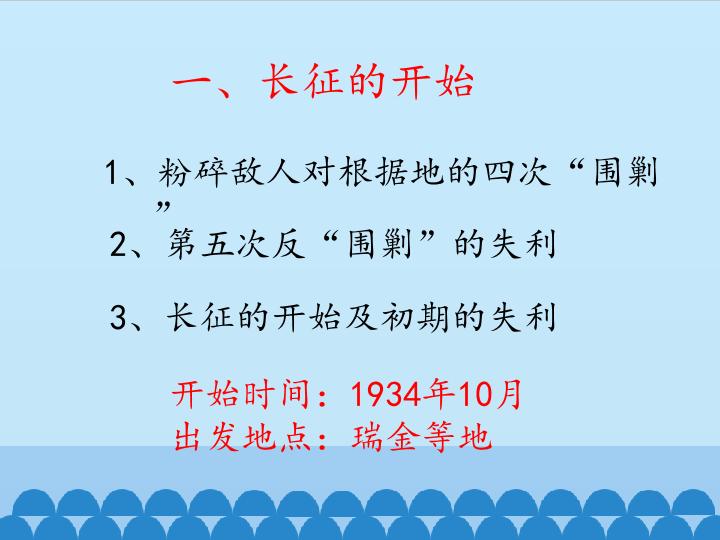 一、长征的开始

1、粉碎敌人对根据地的四次“围剿”

2、第五次反“围剿”的失利

3、长征的开始及初期的失利

开始时间：1934年10月
出发地点：瑞金等地